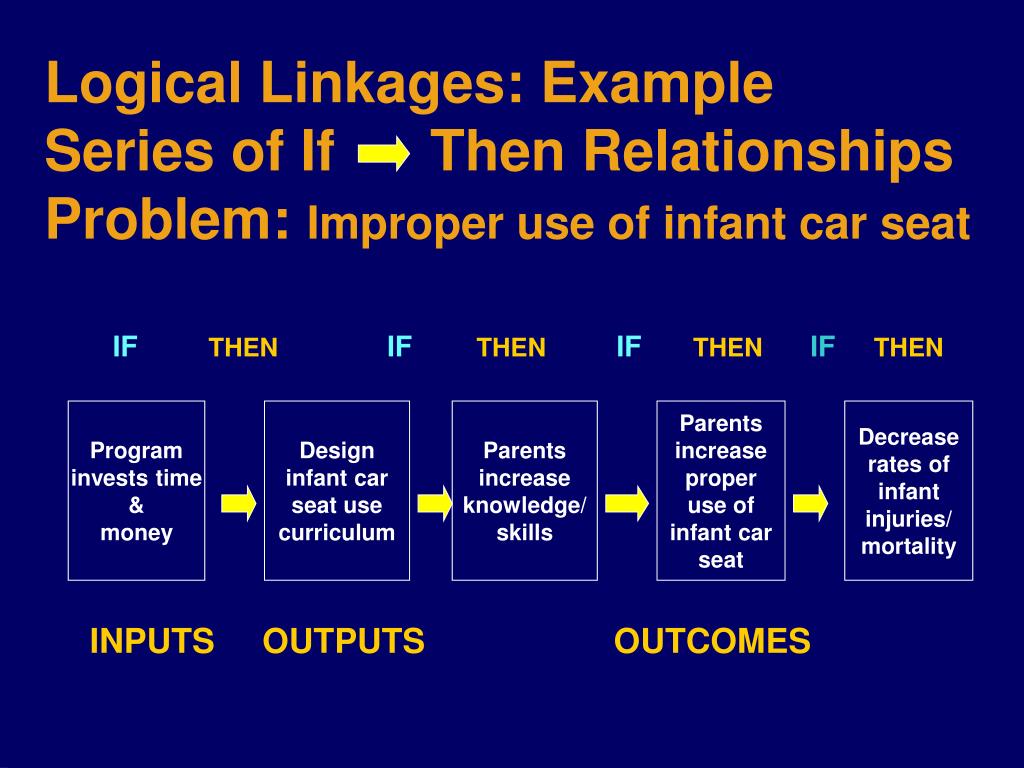 Logical Linkages: Example
Series of If Then Relationships
Problem: Improper use of infant car seat

IF THEN IF THEN IF THEN IF THEN

Program invests time & money

Design infant car seat use curriculum

Parents increase knowledge/ skills

Parents increase proper use of infant car seat

Decrease rates of infant injuries/ mortality

INPUTS OUTPUTS OUTCOMES